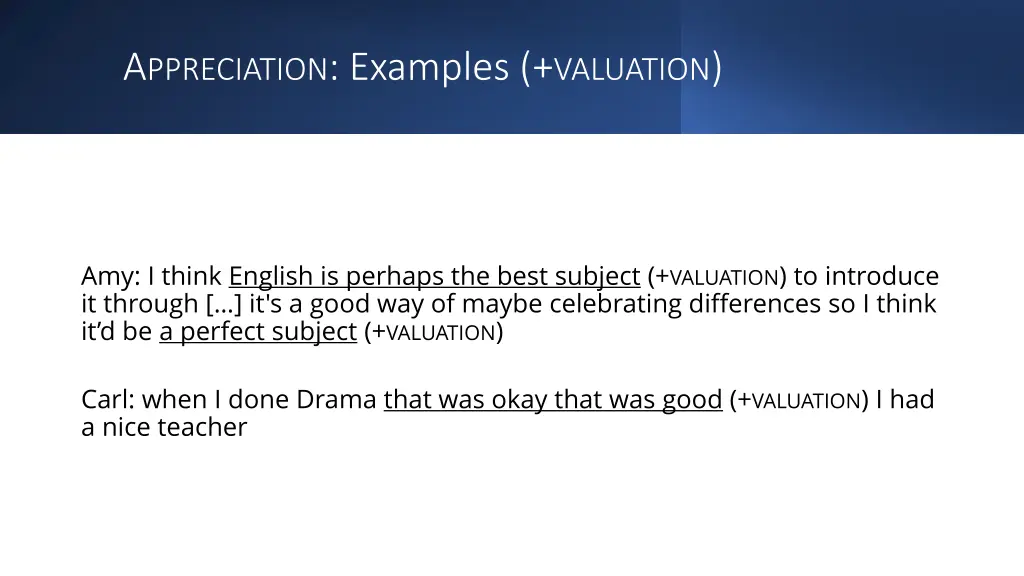 APPRECIATION: Examples (+VALUATION)

Amy: I think English is perhaps the best subject (+VALUATION) to introduce it through […] it's a good way of maybe celebrating differences so I think it'd be a perfect subject (+VALUATION)

Carl: when I done Drama that was okay that was good (+VALUATION) I had a nice teacher